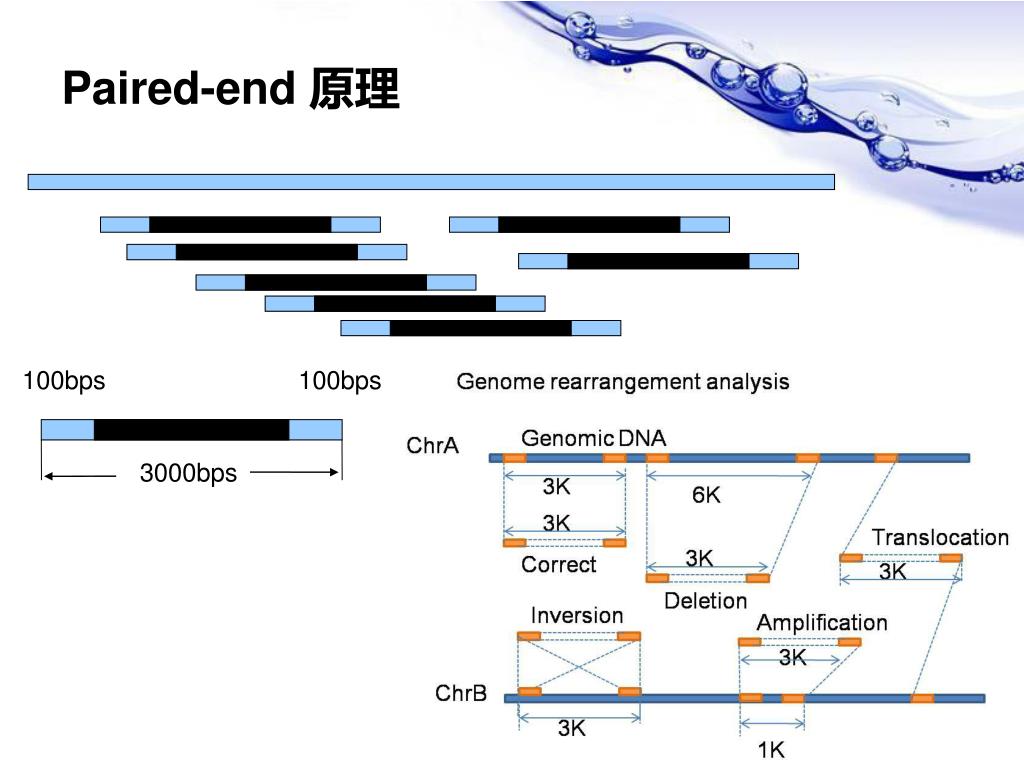 Paired-end 原理

100bps

100bps

3000bps

Genome rearrangement analysis

ChrA

Genomic DNA

3K

6K

3K

Correct

3K

Deletion

Translocation

3K

Inversion

Amplification

3K

ChrB

3K

1K